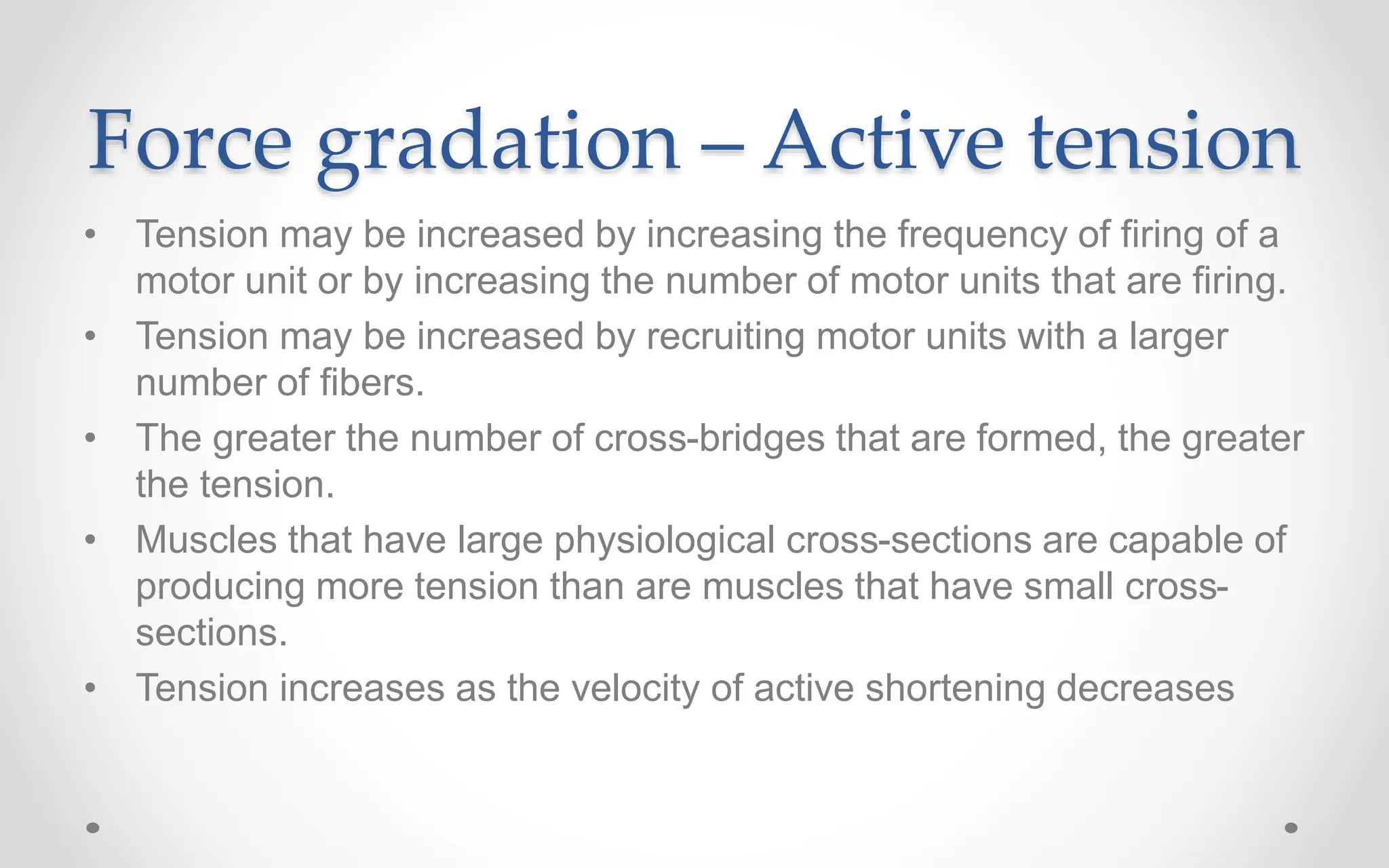 Force gradation – Active tension

• Tension may be increased by increasing the frequency of firing of a motor unit or by increasing the number of motor units that are firing.
• Tension may be increased by recruiting motor units with a larger number of fibers.
• The greater the number of cross-bridges that are formed, the greater the tension.
• Muscles that have large physiological cross-sections are capable of producing more tension than are muscles that have small cross-sections.
• Tension increases as the velocity of active shortening decreases